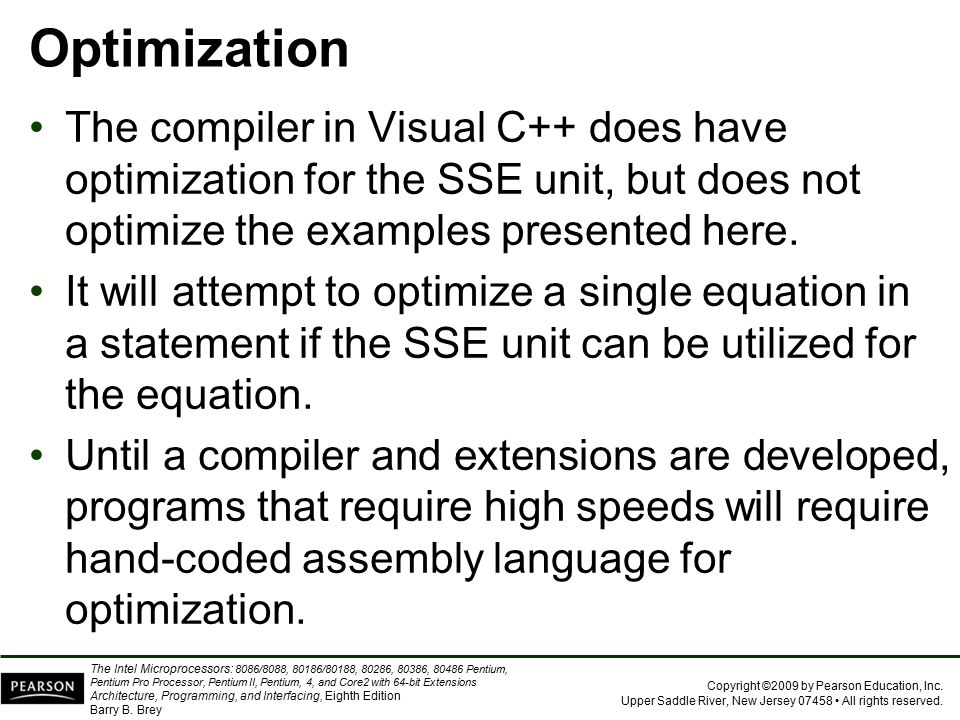 Optimization

• The compiler in Visual C++ does have optimization for the SSE unit, but does not optimize the examples presented here.

• It will attempt to optimize a single equation in a statement if the SSE unit can be utilized for the equation.

• Until a compiler and extensions are developed, programs that require high speeds will require hand-coded assembly language for optimization.

PEARSON

The Intel Microprocessors: 8086/8088, 80186/80188, 80286, 80386, 80486 Pentium, Pentium Pro Processor, Pentium II, Pentium, 4, and Core2 with 64-bit Extensions Architecture, Programming, and Interfacing, Eighth Edition Barry B. Brey

Copyright ©2009 by Pearson Education, Inc. Upper Saddle River, New Jersey 07458 • All rights reserved.